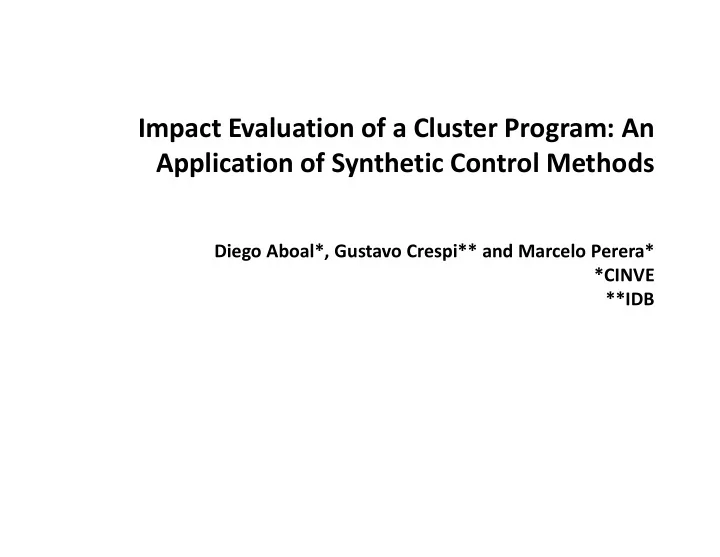 Impact Evaluation of a Cluster Program: An Application of Synthetic Control Methods

Diego Aboal*, Gustavo Crespi** and Marcelo Perera*
*CINVE
**IDB